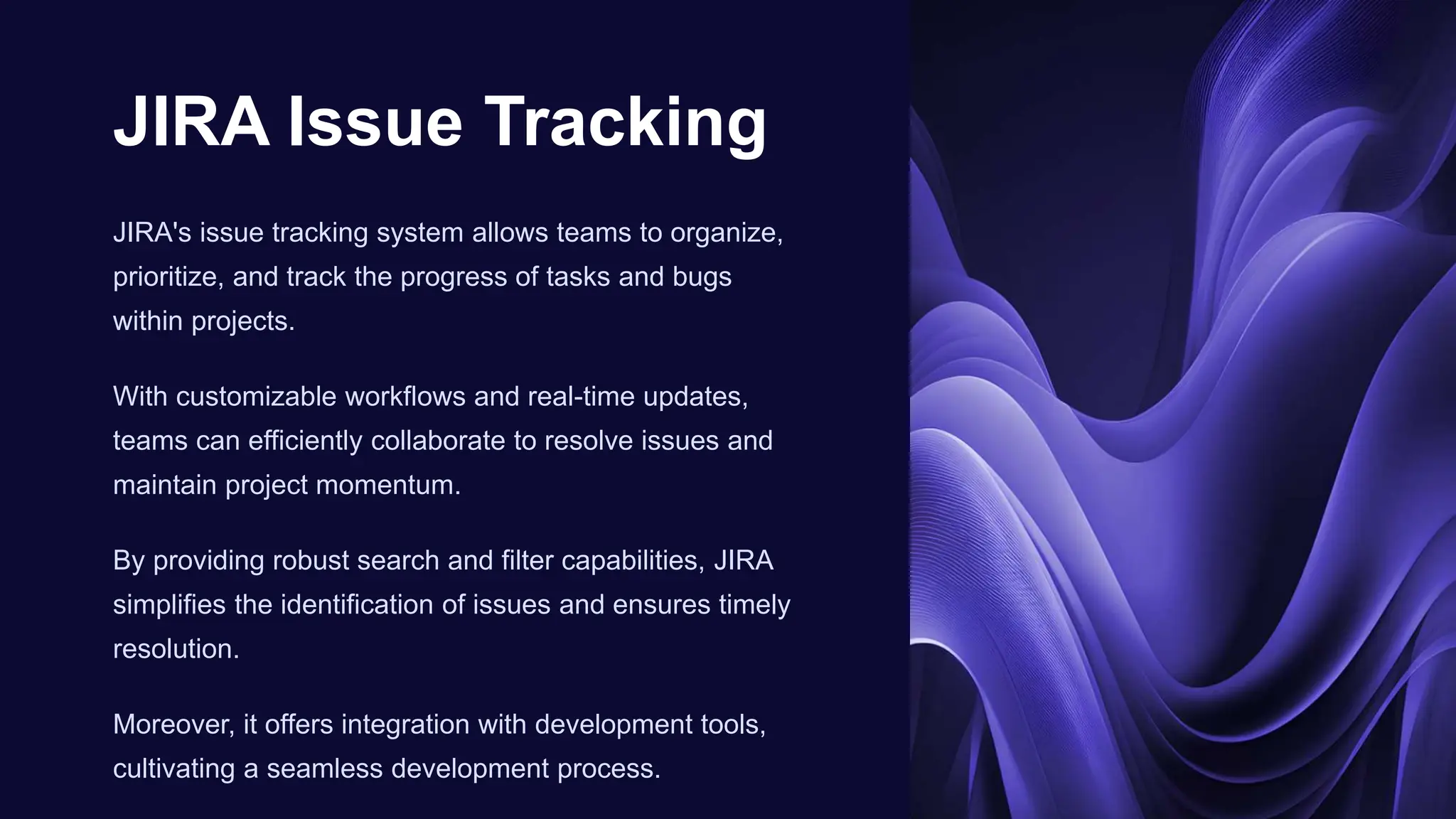 JIRA Issue Tracking

JIRA's issue tracking system allows teams to organize, prioritize, and track the progress of tasks and bugs within projects.

With customizable workflows and real-time updates, teams can efficiently collaborate to resolve issues and maintain project momentum.

By providing robust search and filter capabilities, JIRA simplifies the identification of issues and ensures timely resolution.

Moreover, it offers integration with development tools, cultivating a seamless development process.